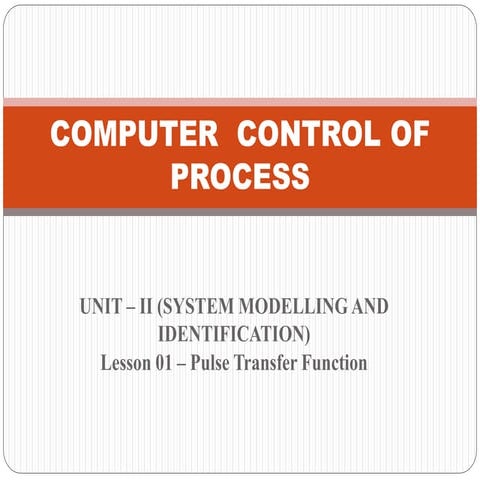 COMPUTER CONTROL OF PROCESS

UNIT – II (SYSTEM MODELLING AND IDENTIFICATION)
Lesson 01 – Pulse Transfer Function